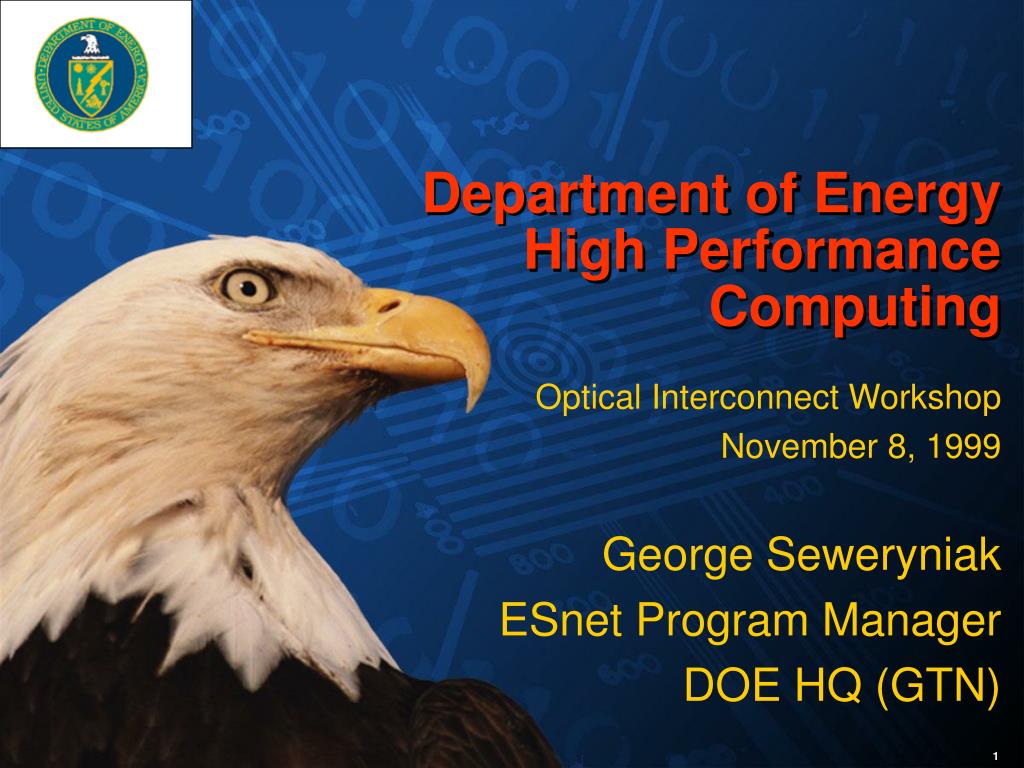 DEPARTMENT OF ENERGY
UNITED STATES OF AMERICA

Department of Energy High Performance Computing

Optical Interconnect Workshop
November 8, 1999

George Seweryniak
ESnet Program Manager
DOE HQ (GTN)

1